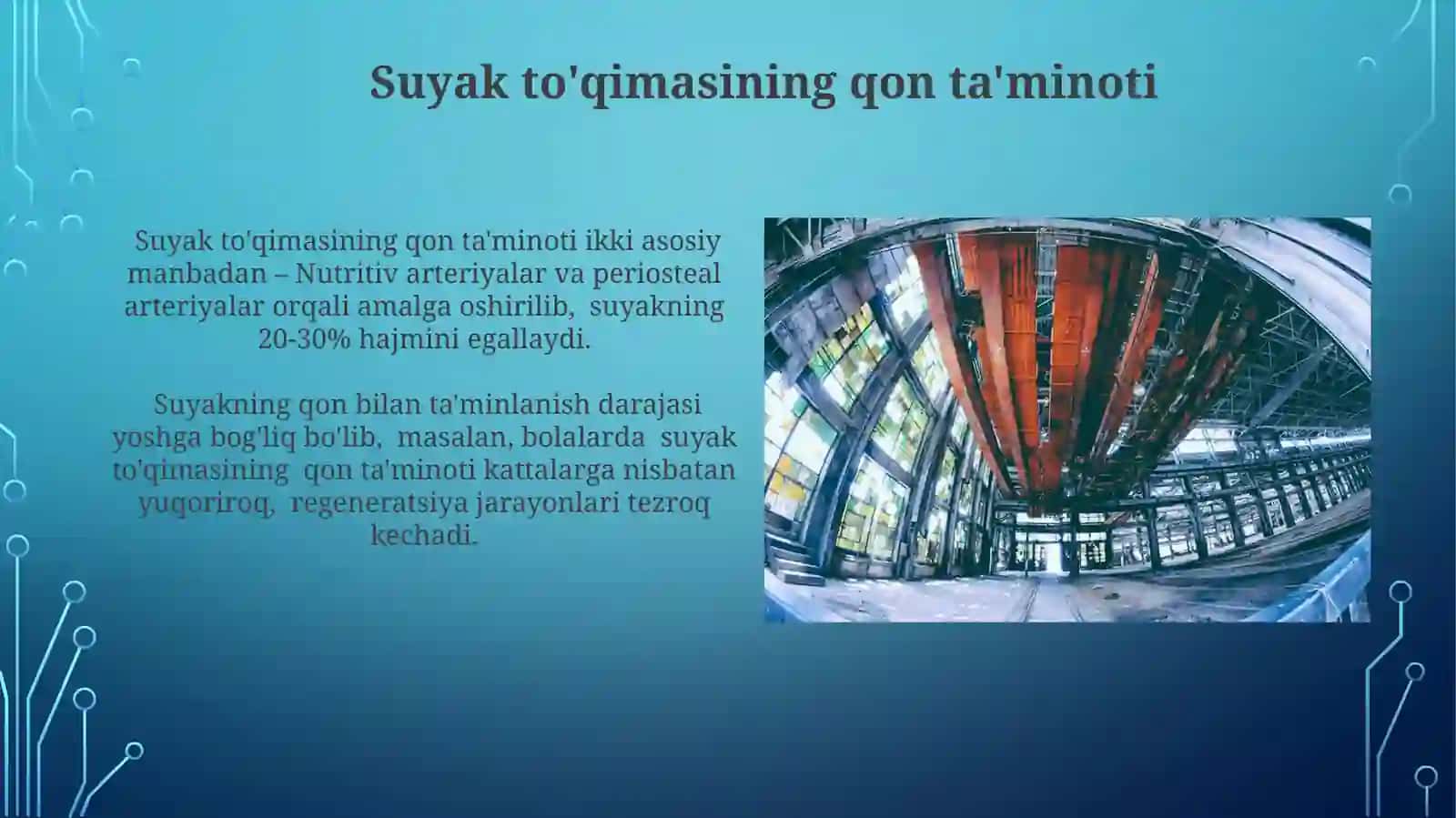 Suyak to'qimasining qon ta'minoti

Suyak to'qimasining qon ta'minoti ikki asosiy manbadan – Nutritiv arteriyalar va periosteal arteriyalar orqali amalga oshirilib, suyakning 20-30% hajmini egallaydi.

Suyakning qon bilan ta'minlanish darajasi yoshga bog'liq bo'lib, masalan, bolalarda suyak to'qimasining qon ta'minoti kattalarga nisbatan yuqoriroq, regeneratsiya jarayonlari tezroq kechadi.